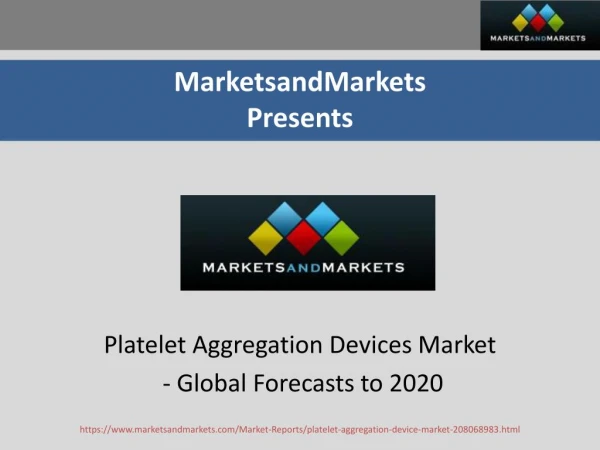 MARKETSANDMARKETS

MarketsandMarkets Presents

MARKETSANDMARKETS

Platelet Aggregation Devices Market - Global Forecasts to 2020

https://www.marketsandmarkets.com/Market-Reports/platelet-aggregation-device-market-208068983.html